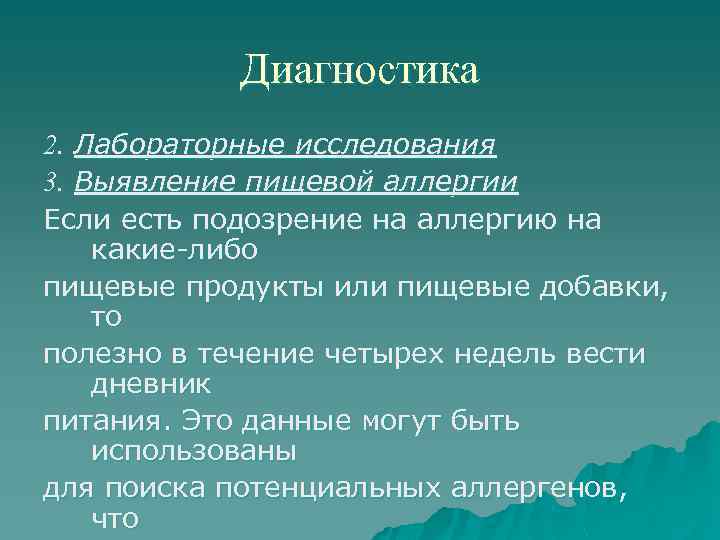 Диагностика

2. Лабораторные исследования
3. Выявление пищевой аллергии
Если есть подозрение на аллергию на какие-либо
пищевые продукты или пищевые добавки, то
полезно в течение четырех недель вести дневник
питания. Это данные могут быть использованы
для поиска потенциальных аллергенов, что